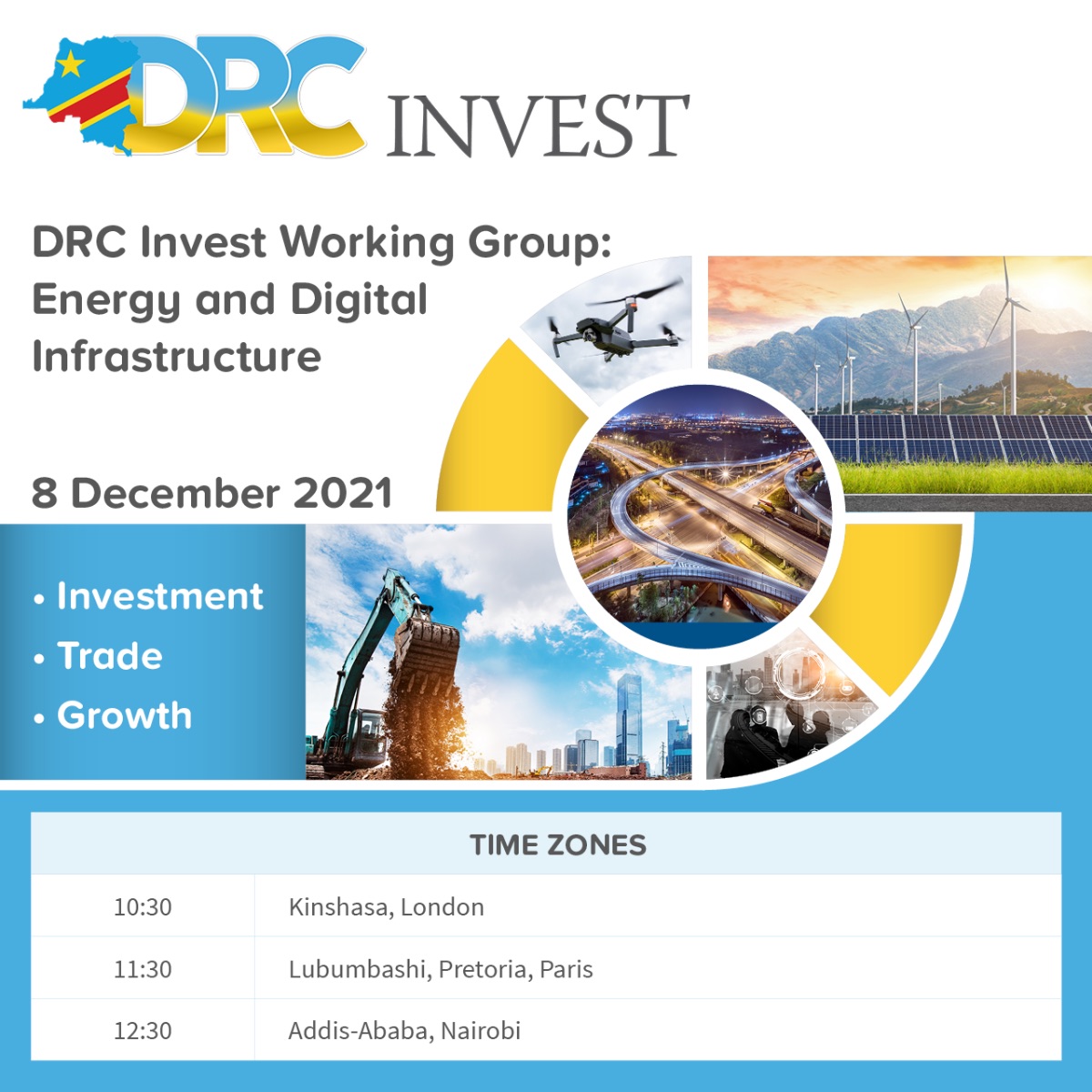 DRC INVEST

DRC Invest Working Group: Energy and Digital Infrastructure

8 December 2021

• Investment
• Trade
• Growth

| TIME ZONES | |
|---|---|
| 10:30 | Kinshasa, London |
| 11:30 | Lubumbashi, Pretoria, Paris |
| 12:30 | Addis-Ababa, Nairobi |